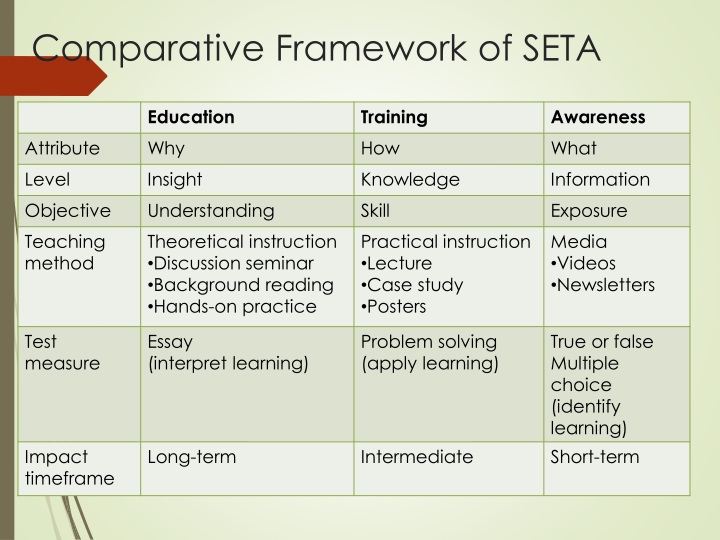 Comparative Framework of SETA

| | Education | Training | Awareness |
|---|---|---|---|
| Attribute | Why | How | What |
| Level | Insight | Knowledge | Information |
| Objective | Understanding | Skill | Exposure |
| Teaching method | Theoretical instruction •Discussion seminar •Background reading •Hands-on practice | Practical instruction •Lecture •Case study •Posters | Media •Videos •Newsletters |
| Test measure | Essay (interpret learning) | Problem solving (apply learning) | True or false Multiple choice (identify learning) |
| Impact timeframe | Long-term | Intermediate | Short-term |